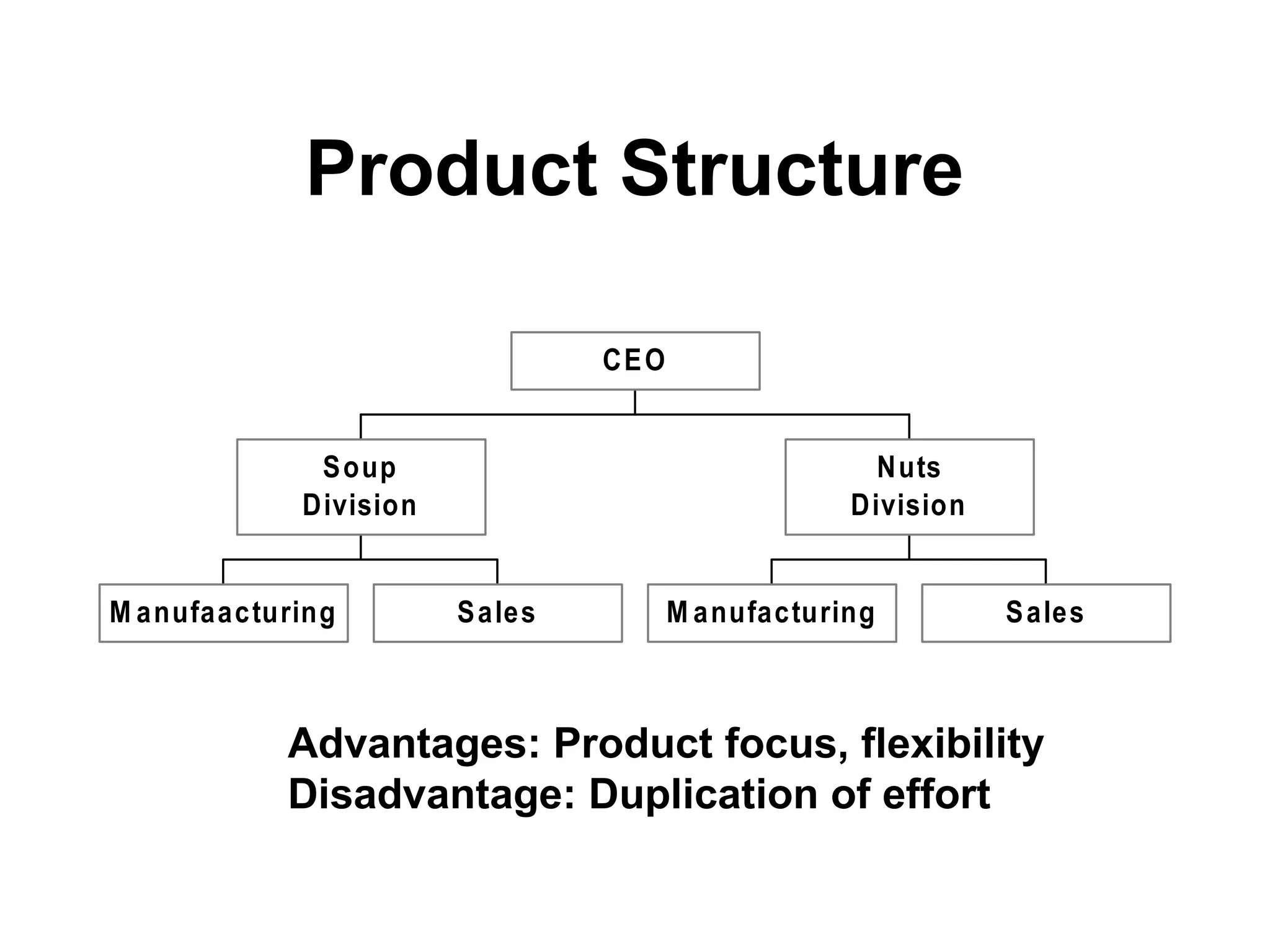 Product Structure

CEO

Soup Division

Nuts Division

Manufaacturing

Sales

Manufacturing

Sales

Advantages: Product focus, flexibility
Disadvantage: Duplication of effort